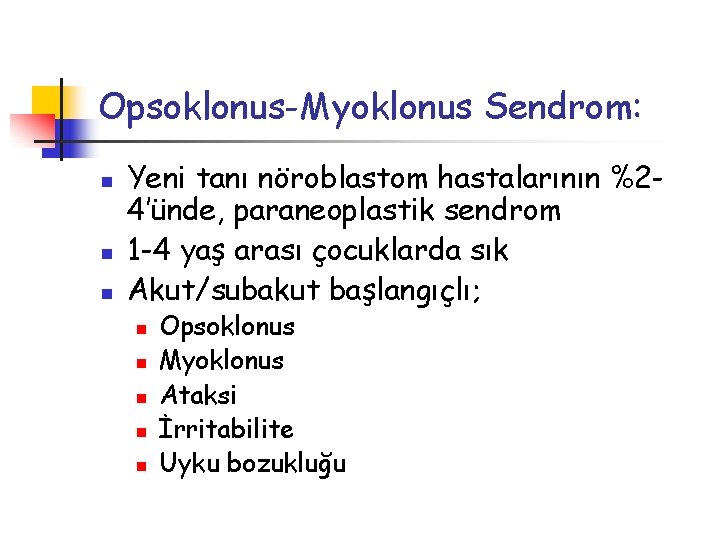 Opsoklonus-Myoklonus Sendrom:

- Yeni tanı nöroblastom hastalarının %2-4'ünde, paraneoplastik sendrom
- 1-4 yaş arası çocuklarda sık
- Akut/subakut başlangıçlı;
  - Opsoklonus
  - Myoklonus
  - Ataksi
  - İrritabilite
  - Uyku bozukluğu